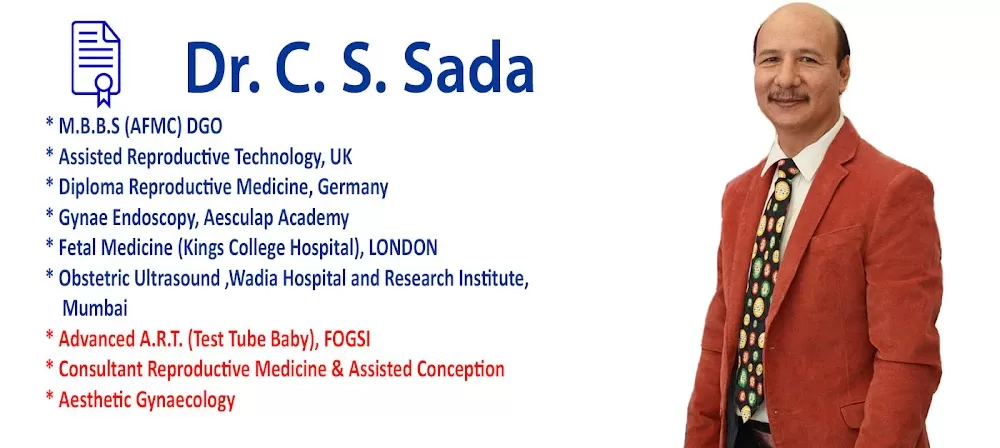 Dr. C. S. Sada

* M.B.B.S (AFMC) DGO
* Assisted Reproductive Technology, UK
* Diploma Reproductive Medicine, Germany
* Gynae Endoscopy, Aesculap Academy
* Fetal Medicine (Kings College Hospital), LONDON
* Obstetric Ultrasound ,Wadia Hospital and Research Institute, Mumbai
* Advanced A.R.T. (Test Tube Baby), FOGSI
* Consultant Reproductive Medicine & Assisted Conception
* Aesthetic Gynaecology